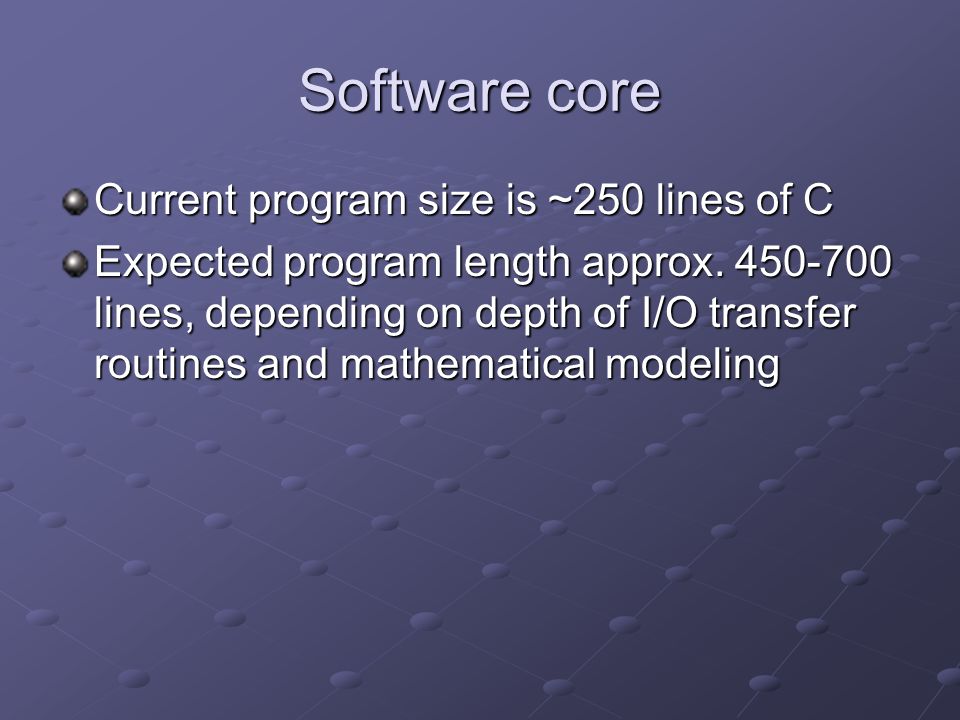 Software core

Current program size is ~250 lines of C

Expected program length approx. 450-700 lines, depending on depth of I/O transfer routines and mathematical modeling